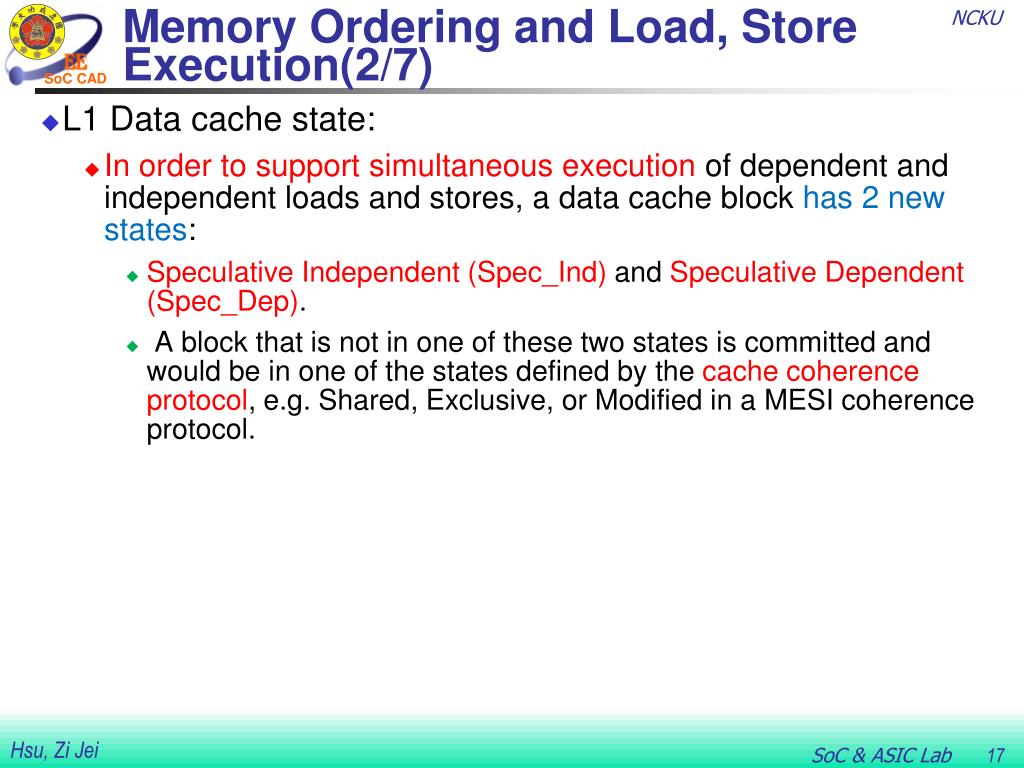 EE
SoC CAD

Memory Ordering and Load, Store Execution(2/7)

NCKU

L1 Data cache state:

In order to support simultaneous execution of dependent and independent loads and stores, a data cache block has 2 new states:

Speculative Independent (Spec_Ind) and Speculative Dependent (Spec_Dep).

A block that is not in one of these two states is committed and would be in one of the states defined by the cache coherence protocol, e.g. Shared, Exclusive, or Modified in a MESI coherence protocol.

Hsu, Zi Jei

SoC & ASIC Lab 17